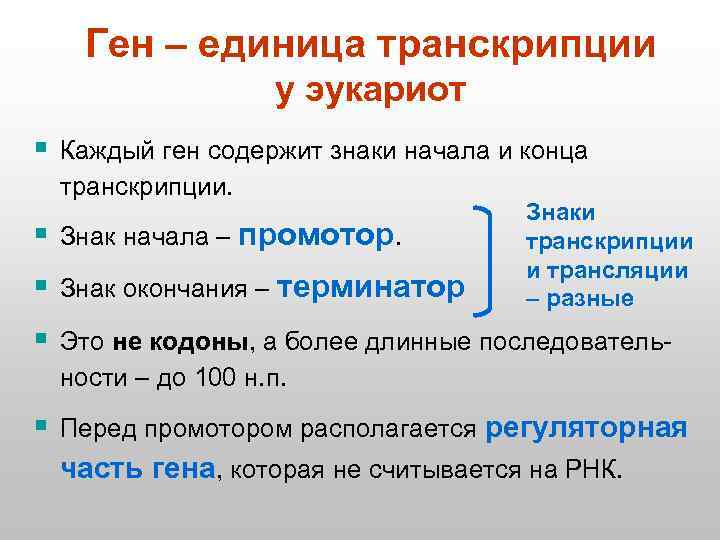 Ген – единица транскрипции у эукариот

Каждый ген содержит знаки начала и конца транскрипции.

Знак начала – промотор.

Знак окончания – терминатор

Знаки транскрипции и трансляции – разные

Это не кодоны, а более длинные последовательности – до 100 н.п.

Перед промотором располагается регуляторная часть гена, которая не считывается на РНК.